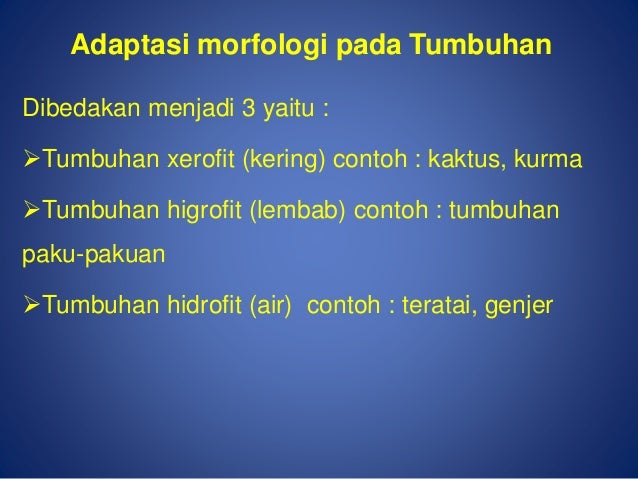 Adaptasi morfologi pada Tumbuhan

Dibedakan menjadi 3 yaitu :

➢Tumbuhan xerofit (kering) contoh : kaktus, kurma

➢Tumbuhan higrofit (lembab) contoh : tumbuhan paku-pakuan

➢Tumbuhan hidrofit (air) contoh : teratai, genjer